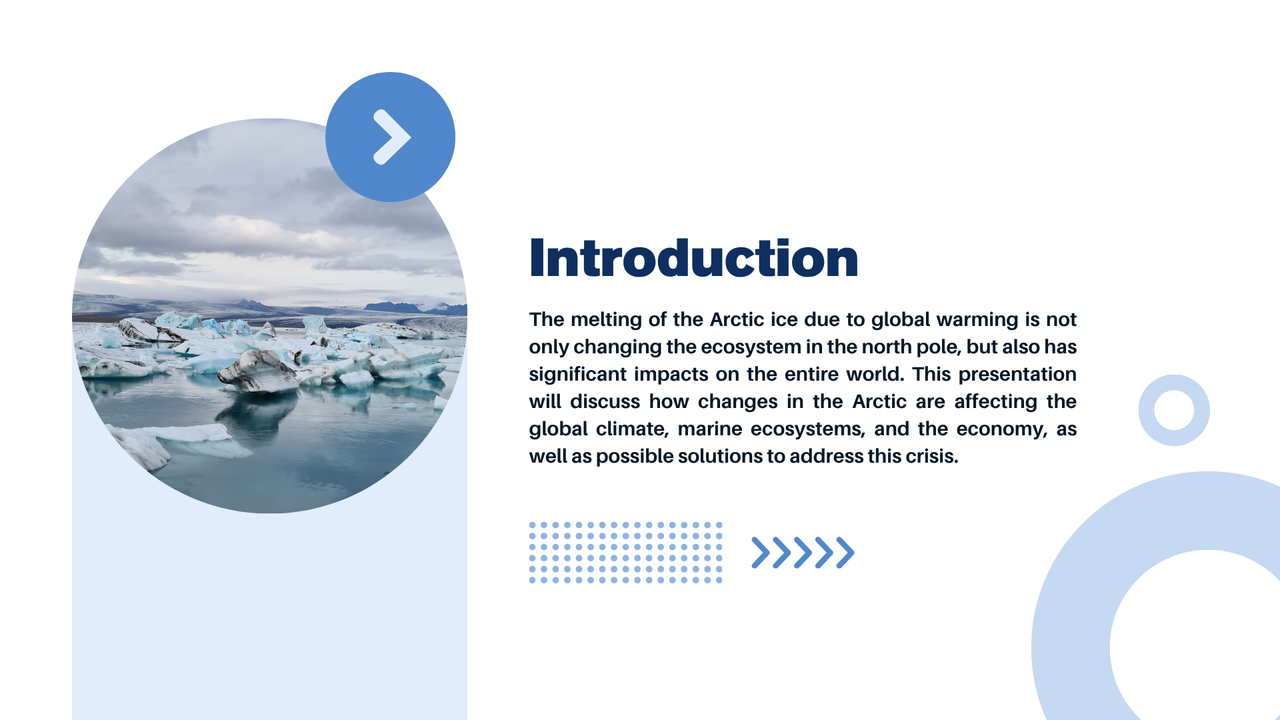 Introduction

The melting of the Arctic ice due to global warming is not only changing the ecosystem in the north pole, but also has significant impacts on the entire world. This presentation will discuss how changes in the Arctic are affecting the global climate, marine ecosystems, and the economy, as well as possible solutions to address this crisis.